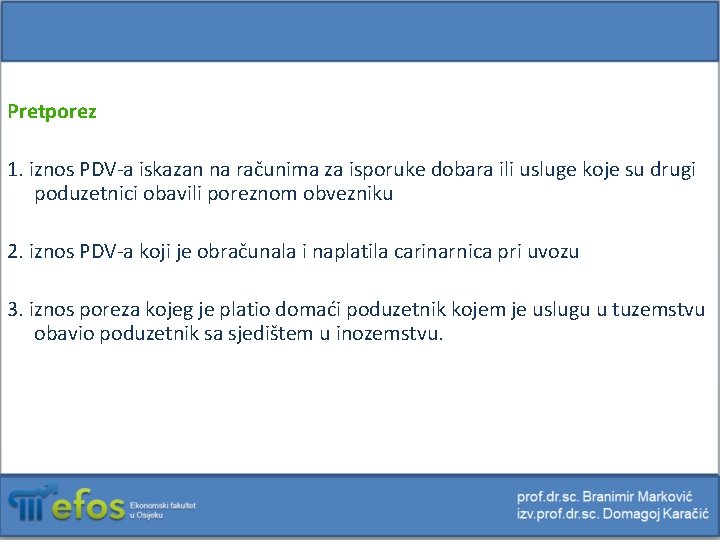 Pretporez

1. iznos PDV-a iskazan na računima za isporuke dobara ili usluge koje su drugi poduzetnici obavili poreznom obvezniku

2. iznos PDV-a koji je obračunala i naplatila carinarnica pri uvozu

3. iznos poreza kojeg je platio domaći poduzetnik kojem je uslugu u tuzemstvu obavio poduzetnik sa sjedištem u inozemstvu.

efos Ekonomski fakultet u Osijeku

prof.dr.sc. Branimir Marković
izv.prof.dr.sc. Domagoj Karačić